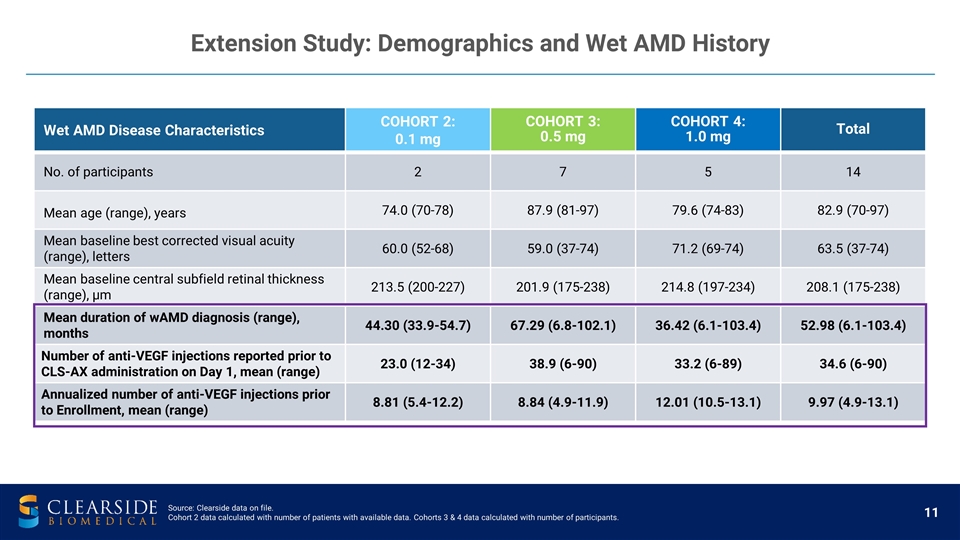 Extension Study: Demographics and Wet AMD History

| Wet AMD Disease Characteristics | COHORT 2: 0.1 mg | COHORT 3: 0.5 mg | COHORT 4: 1.0 mg | Total |
|---|---|---|---|---|
| No. of participants | 2 | 7 | 5 | 14 |
| Mean age (range), years | 74.0 (70-78) | 87.9 (81-97) | 79.6 (74-83) | 82.9 (70-97) |
| Mean baseline best corrected visual acuity (range), letters | 60.0 (52-68) | 59.0 (37-74) | 71.2 (69-74) | 63.5 (37-74) |
| Mean baseline central subfield retinal thickness (range), µm | 213.5 (200-227) | 201.9 (175-238) | 214.8 (197-234) | 208.1 (175-238) |
| Mean duration of wAMD diagnosis (range), months | 44.30 (33.9-54.7) | 67.29 (6.8-102.1) | 36.42 (6.1-103.4) | 52.98 (6.1-103.4) |
| Number of anti-VEGF injections reported prior to CLS-AX administration on Day 1, mean (range) | 23.0 (12-34) | 38.9 (6-90) | 33.2 (6-89) | 34.6 (6-90) |
| Annualized number of anti-VEGF injections prior to Enrollment, mean (range) | 8.81 (5.4-12.2) | 8.84 (4.9-11.9) | 12.01 (10.5-13.1) | 9.97 (4.9-13.1) |

CLEARSIDE BIOMEDICAL

Source: Clearside data on file.
Cohort 2 data calculated with number of patients with available data. Cohorts 3 & 4 data calculated with number of participants.

11